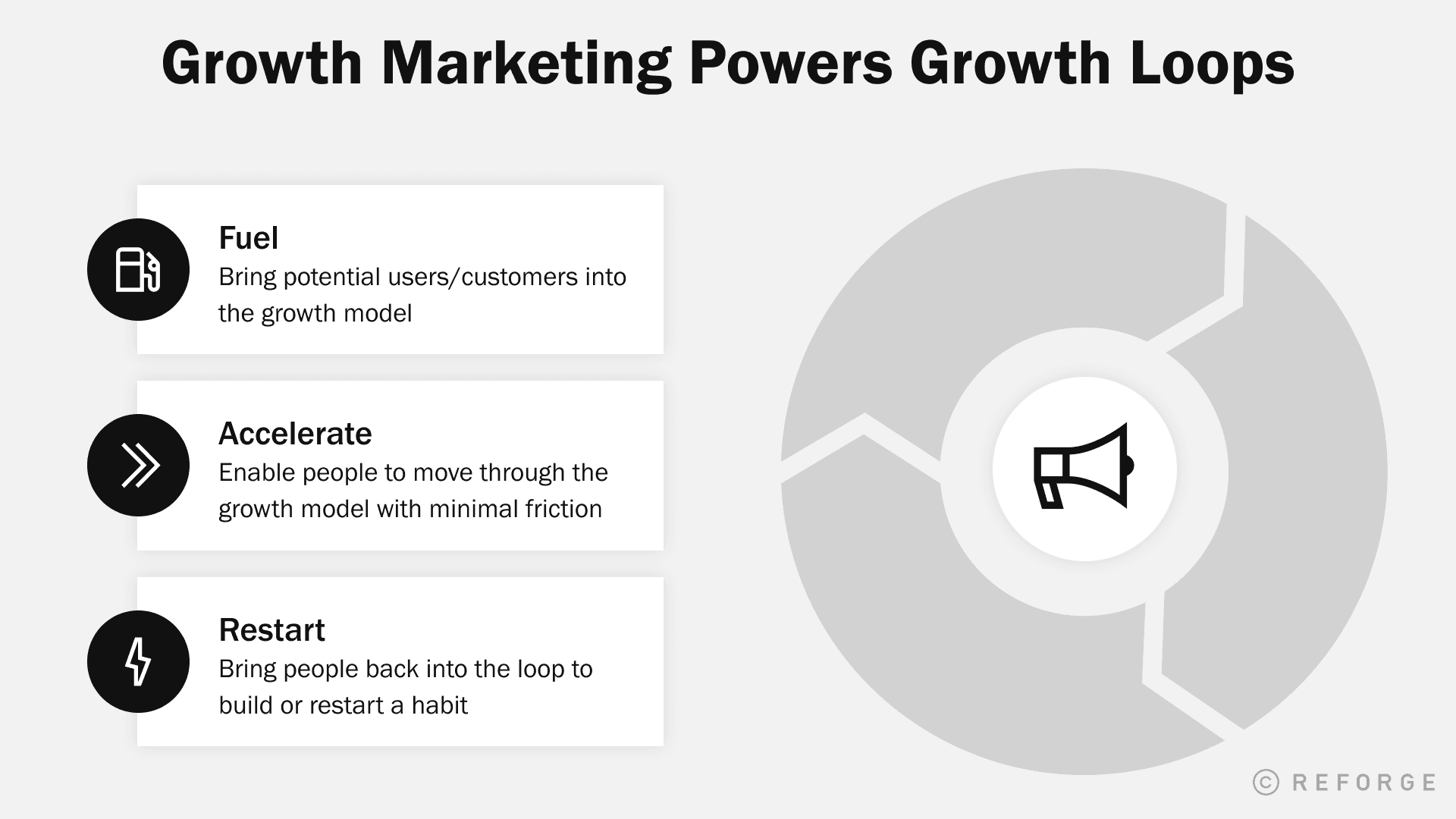 Growth Marketing Powers Growth Loops

Fuel
Bring potential users/customers into the growth model

Accelerate
Enable people to move through the growth model with minimal friction

Restart
Bring people back into the loop to build or restart a habit

© REFORGE